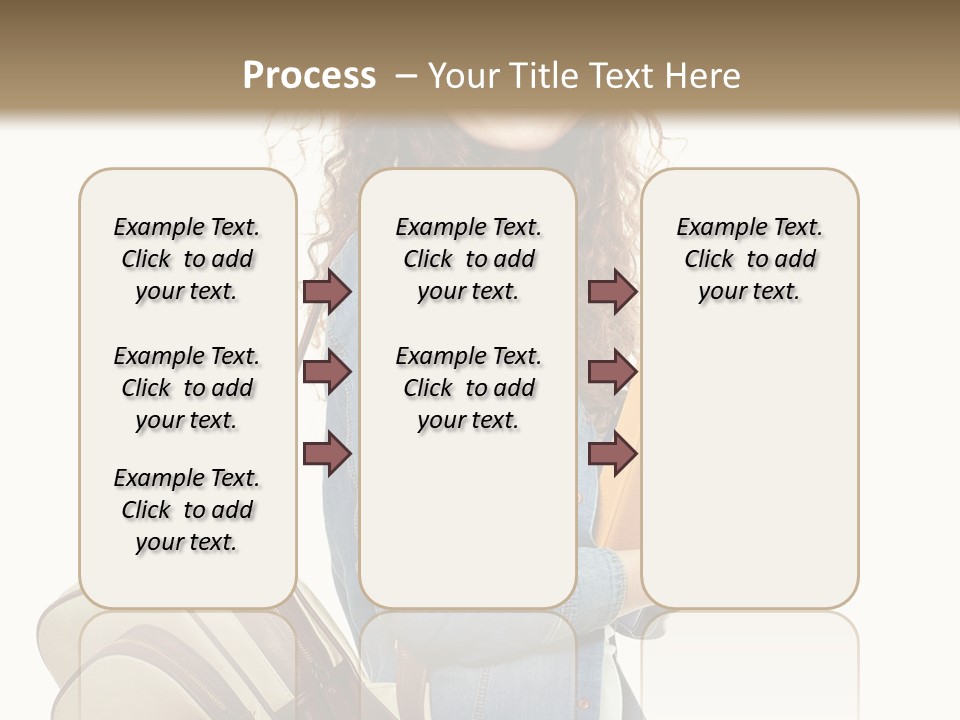 Process – Your Title Text Here

Example Text. Click to add your text.

Example Text. Click to add your text.

Example Text. Click to add your text.

Example Text. Click to add your text.

Example Text. Click to add your text.

Example Text. Click to add your text.